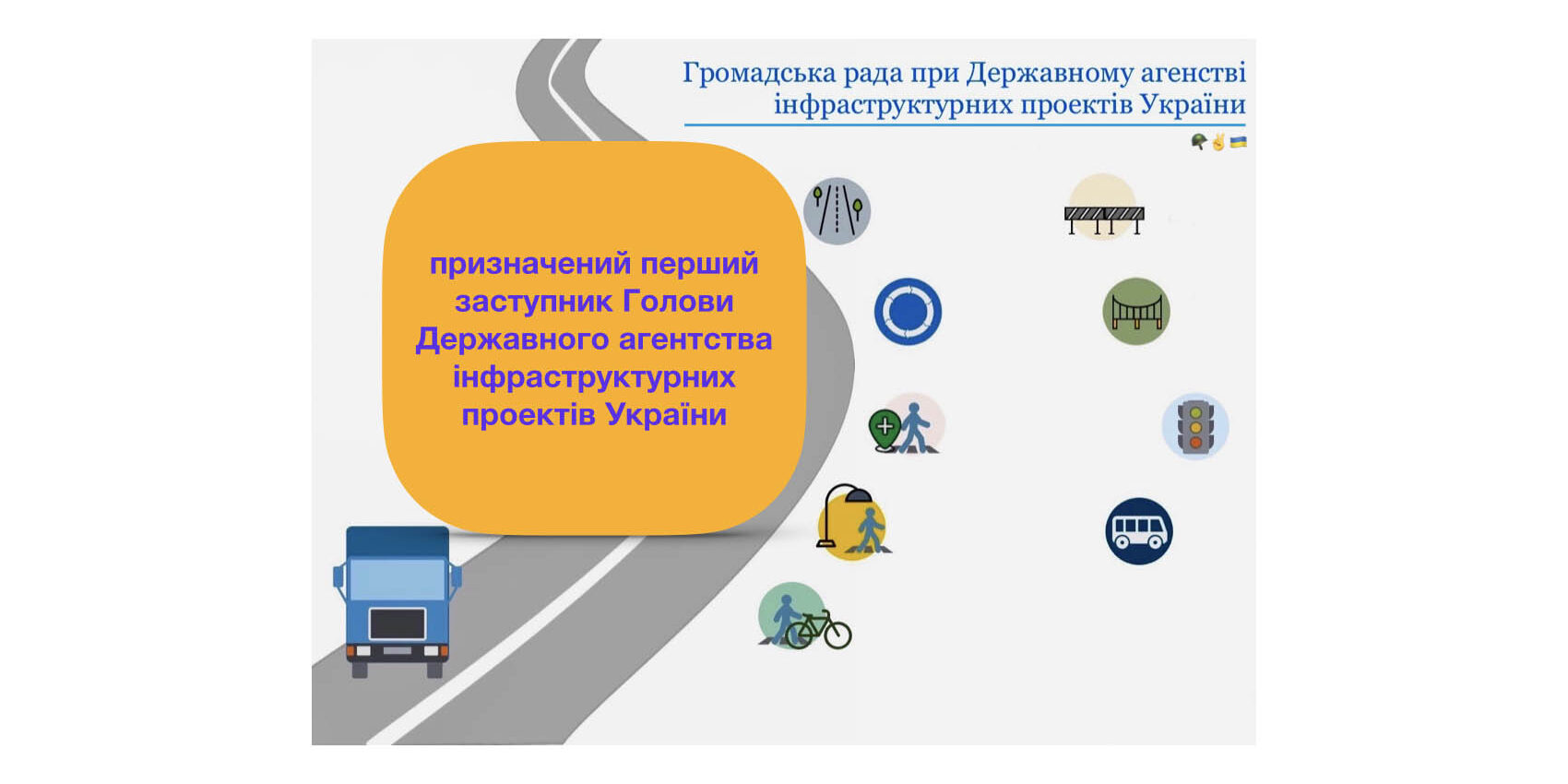 Громадська рада при Державному агенстві інфраструктурних проектів України

призначений перший заступник Голови Державного агентства інфраструктурних проектів України